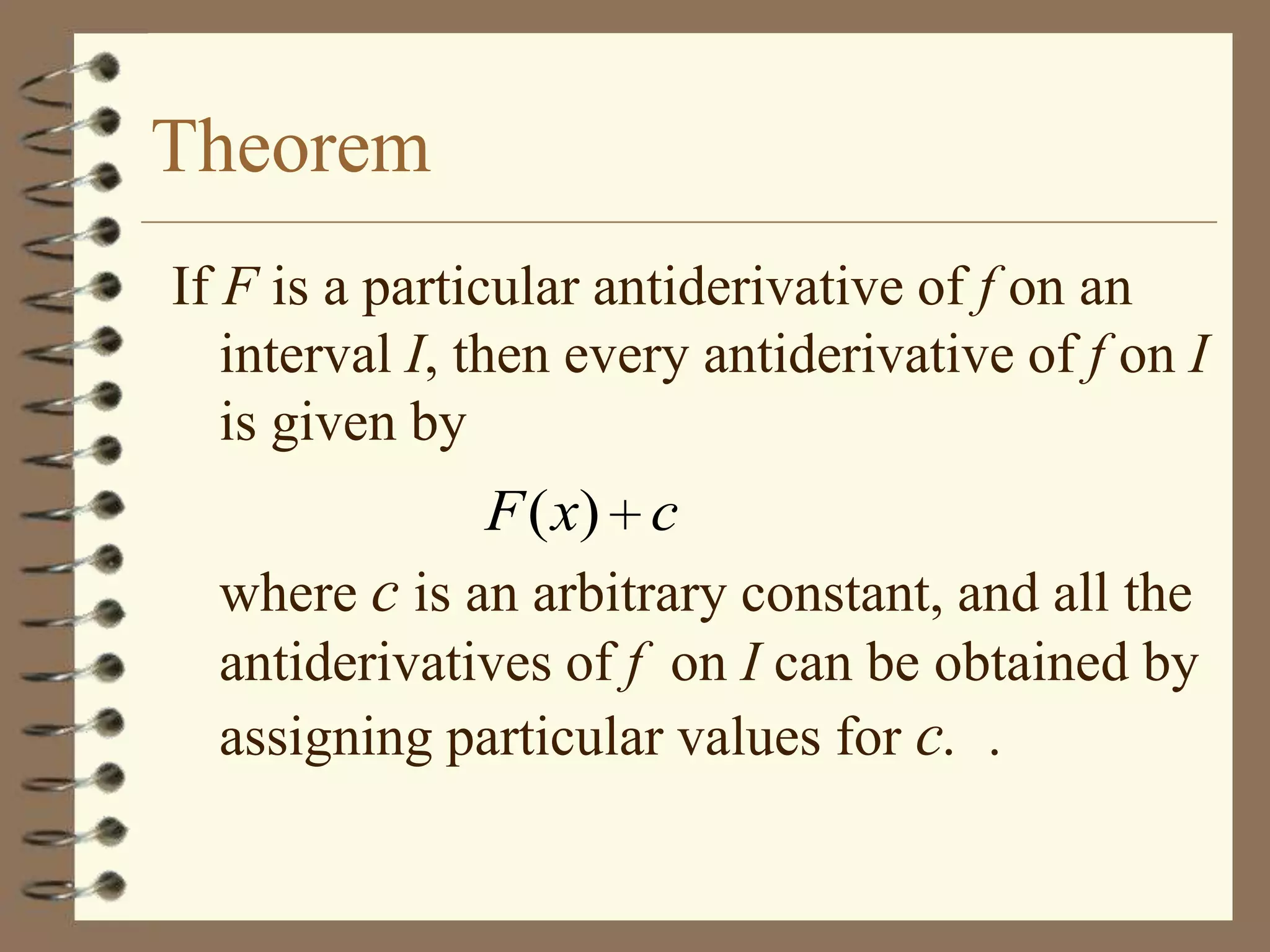 Theorem

If $F$ is a particular antiderivative of $f$ on an interval $I$, then every antiderivative of $f$ on $I$ is given by

$F(x)+c$

where $c$ is an arbitrary constant, and all the antiderivatives of $f$ on $I$ can be obtained by assigning particular values for $c$. .